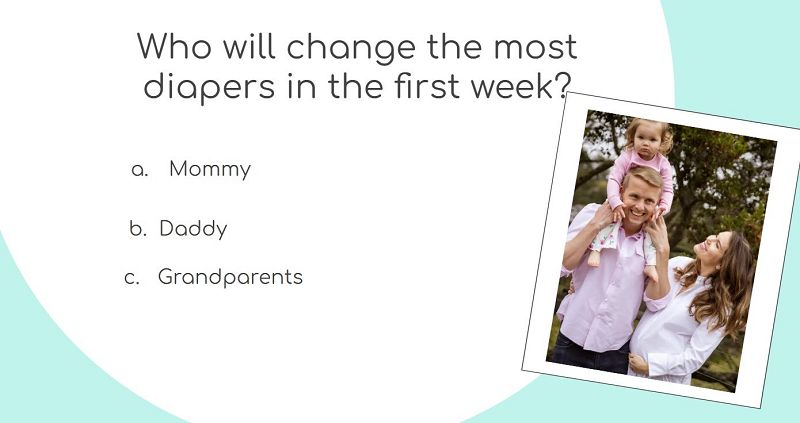 Who will change the most diapers in the first week?

a. Mommy

b. Daddy

c. Grandparents